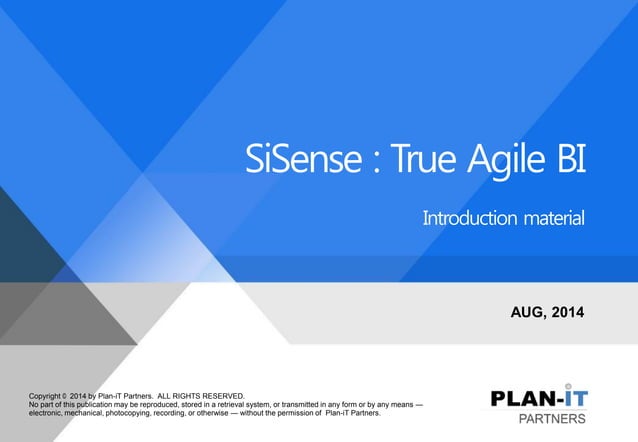 SiSense : True Agile BI

Introduction material

AUG, 2014

Copyright © 2014 by Plan-iT Partners. ALL RIGHTS RESERVED.
No part of this publication may be reproduced, stored in a retrieval system, or transmitted in any form or by any means — electronic, mechanical, photocopying, recording, or otherwise — without the permission of Plan-iT Partners.

PLAN-iT
PARTNERS